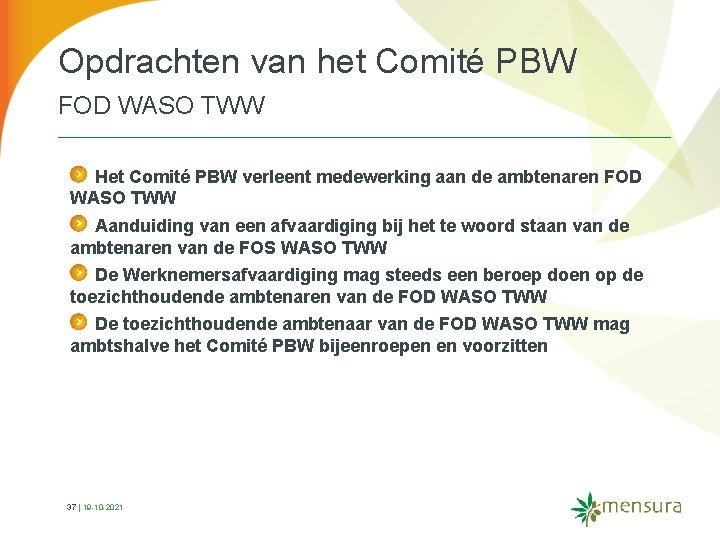 Opdrachten van het Comité PBW

FOD WASO TWW

Het Comité PBW verleent medewerking aan de ambtenaren FOD WASO TWW

Aanduiding van een afvaardiging bij het te woord staan van de ambtenaren van de FOS WASO TWW

De Werknemersafvaardiging mag steeds een beroep doen op de toezichthoudende ambtenaren van de FOD WASO TWW

De toezichthoudende ambtenaar van de FOD WASO TWW mag ambtshalve het Comité PBW bijeenroepen en voorzitten

37 | 19-10-2021

mensura